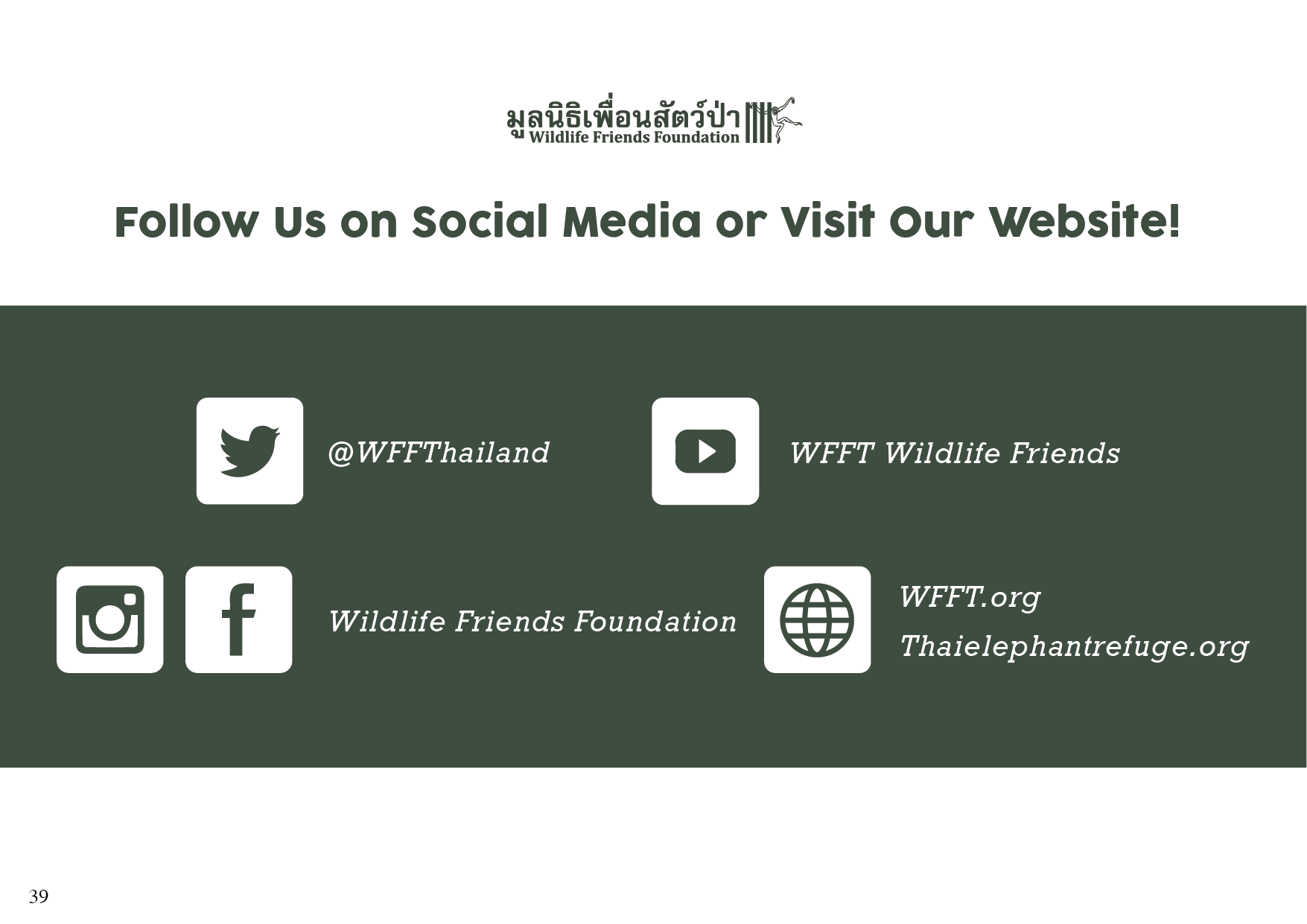 มูลนิธิเพื่อนสัตว์ป่า
Wildlife Friends Foundation

Follow Us on Social Media or Visit Our Website!

@WFFThailand

WFFT Wildlife Friends

Wildlife Friends Foundation

WFFT.org

Thaielephantrefuge.org

39